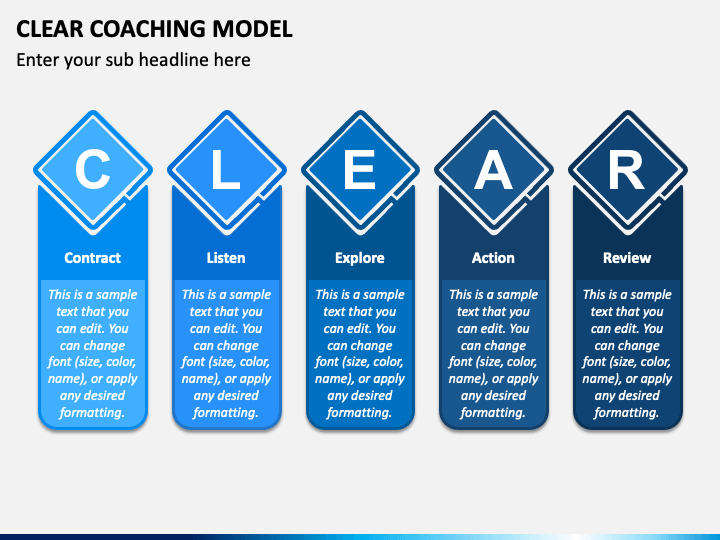 CLEAR COACHING MODEL

Enter your sub headline here

C

Contract

This is a sample text that you can edit. You can change font (size, color, name), or apply any desired formatting.

L

Listen

This is a sample text that you can edit. You can change font (size, color, name), or apply any desired formatting.

E

Explore

This is a sample text that you can edit. You can change font (size, color, name), or apply any desired formatting.

A

Action

This is a sample text that you can edit. You can change font (size, color, name), or apply any desired formatting.

R

Review

This is a sample text that you can edit. You can change font (size, color, name), or apply any desired formatting.